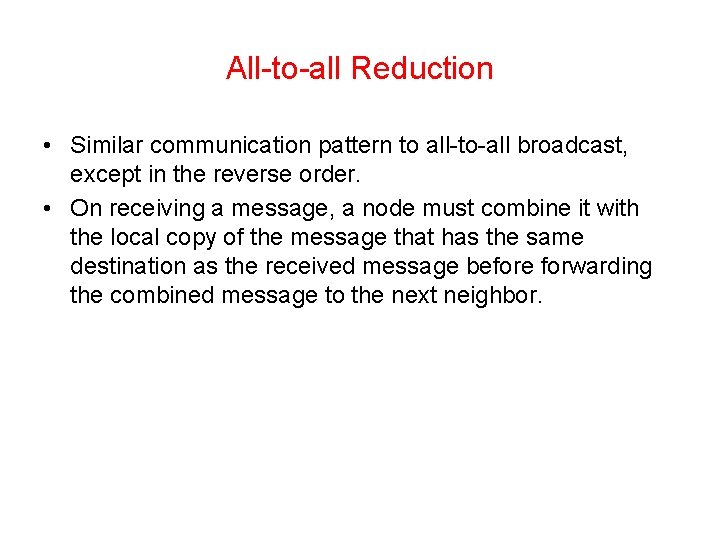 All-to-all Reduction

• Similar communication pattern to all-to-all broadcast, except in the reverse order.

• On receiving a message, a node must combine it with the local copy of the message that has the same destination as the received message before forwarding the combined message to the next neighbor.